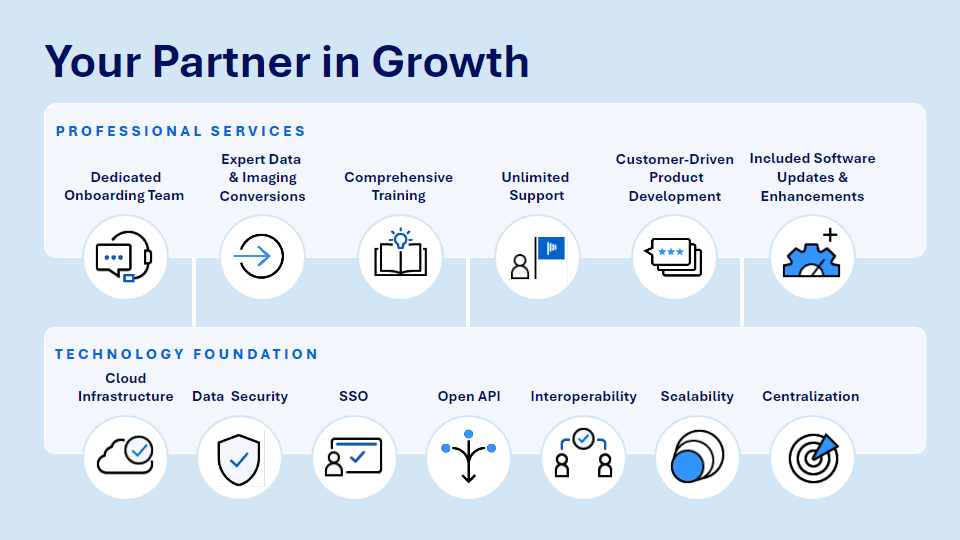 Your Partner in Growth

PROFESSIONAL SERVICES

Dedicated Onboarding Team

Expert Data & Imaging Conversions

Comprehensive Training

Unlimited Support

Customer-Driven Product Development

Included Software Updates & Enhancements

TECHNOLOGY FOUNDATION

Cloud Infrastructure

Data Security

SSO

Open API

Interoperability

Scalability

Centralization